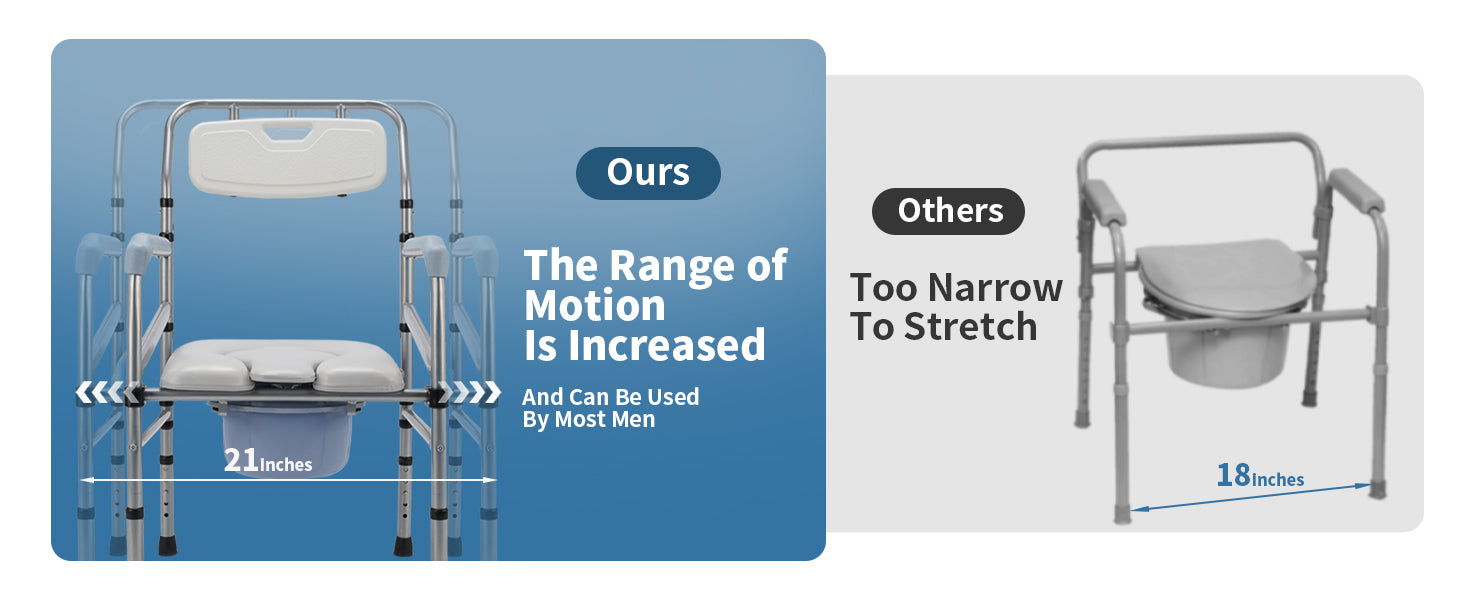 Ours

The Range of Motion Is Increased

And Can Be Used By Most Men

21Inches

Others

Too Narrow To Stretch

18Inches